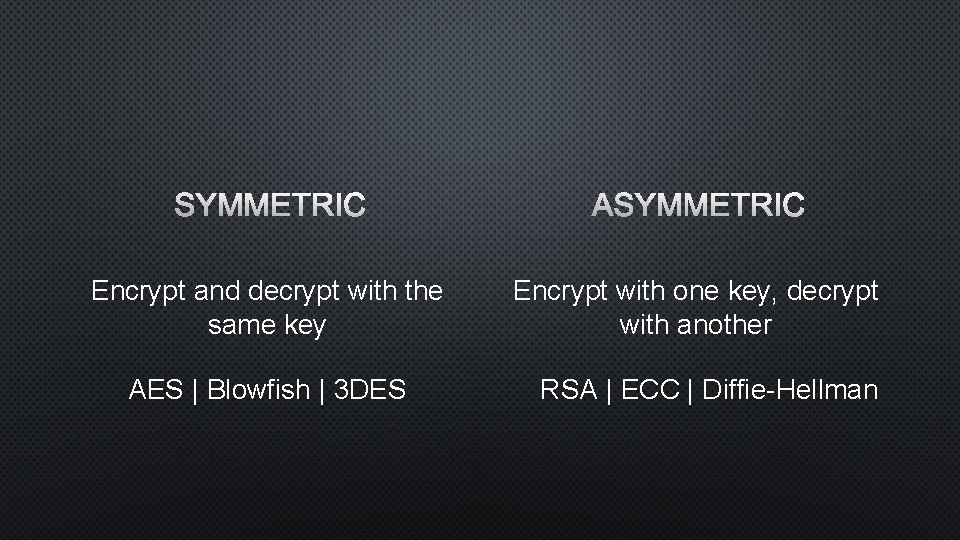 SYMMETRIC

Encrypt and decrypt with the same key

AES | Blowfish | 3DES

ASYMMETRIC

Encrypt with one key, decrypt with another

RSA | ECC | Diffie-Hellman